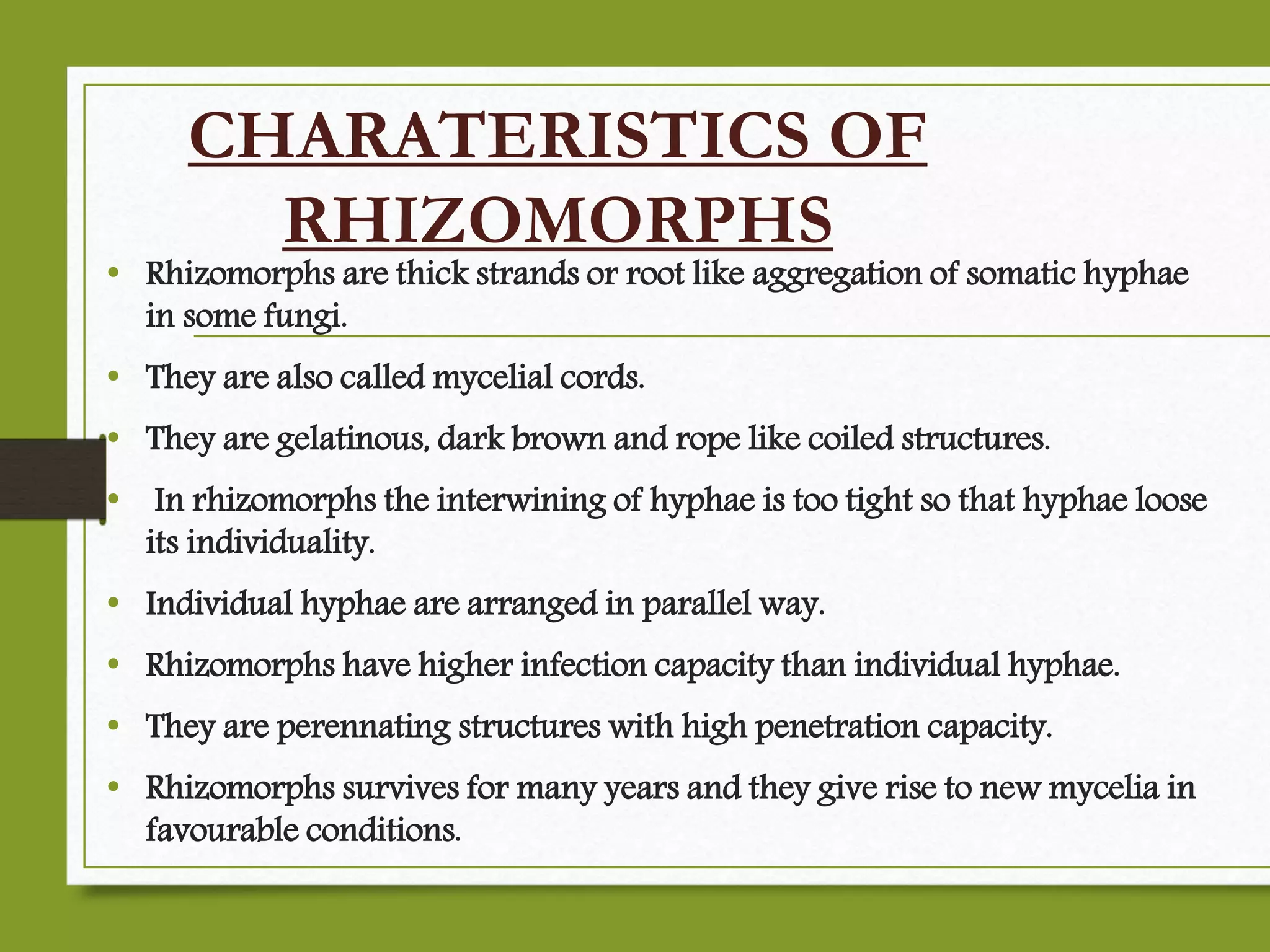 CHARATERISTICS OF RHIZOMORPHS

• Rhizomorphs are thick strands or root like aggregation of somatic hyphae in some fungi.

• They are also called mycelial cords.

• They are gelatinous, dark brown and rope like coiled structures.

• In rhizomorphs the interwining of hyphae is too tight so that hyphae loose its individuality.

• Individual hyphae are arranged in parallel way.

• Rhizomorphs have higher infection capacity than individual hyphae.

• They are perennating structures with high penetration capacity.

• Rhizomorphs survives for many years and they give rise to new mycelia in favourable conditions.